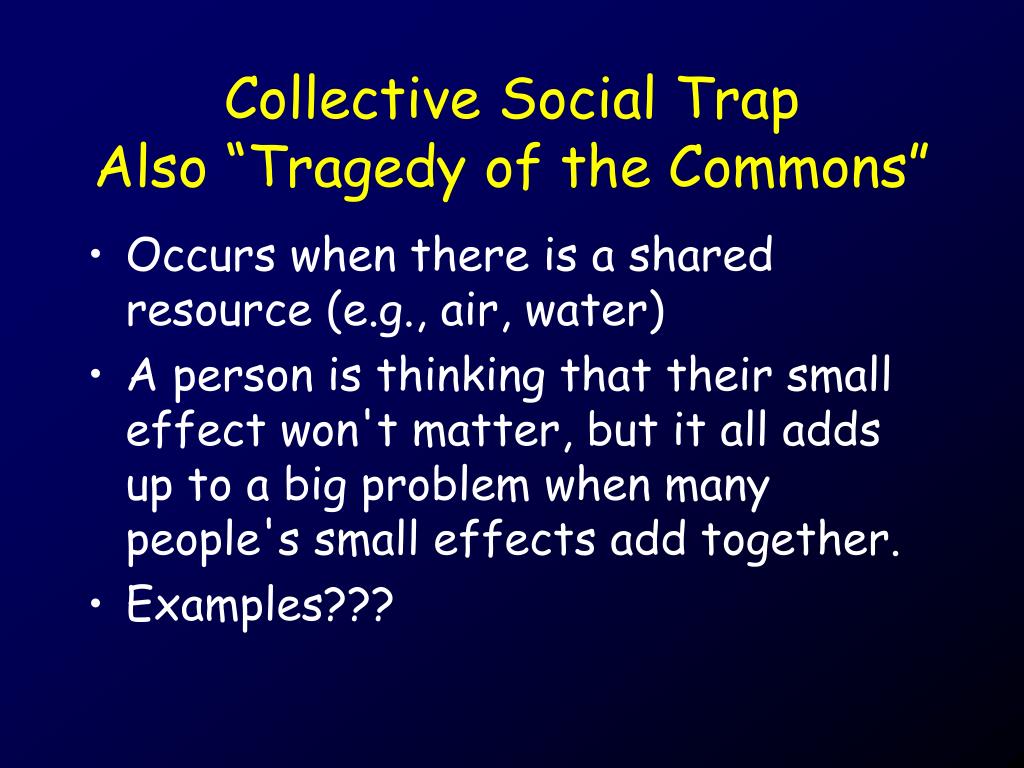 Collective Social Trap
Also “Tragedy of the Commons”

• Occurs when there is a shared resource (e.g., air, water)
• A person is thinking that their small effect won't matter, but it all adds up to a big problem when many people's small effects add together.
• Examples???